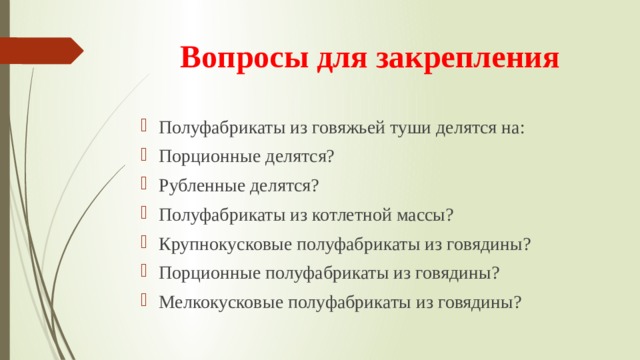 Вопросы для закрепления

Полуфабрикаты из говяжьей туши делятся на:
Порционные делятся?
Рубленные делятся?
Полуфабрикаты из котлетной массы?
Крупнокусковые полуфабрикаты из говядины?
Порционные полуфабрикаты из говядины?
Мелкокусковые полуфабрикаты из говядины?